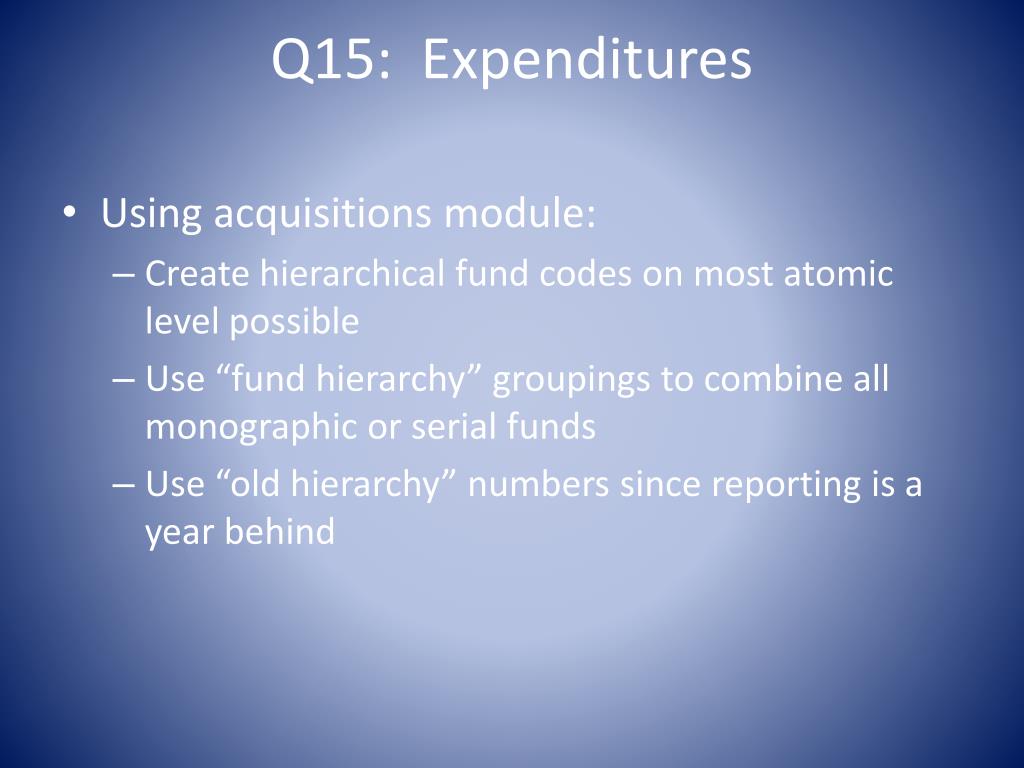 Q15: Expenditures

• Using acquisitions module:
– Create hierarchical fund codes on most atomic level possible
– Use “fund hierarchy” groupings to combine all monographic or serial funds
– Use “old hierarchy” numbers since reporting is a year behind